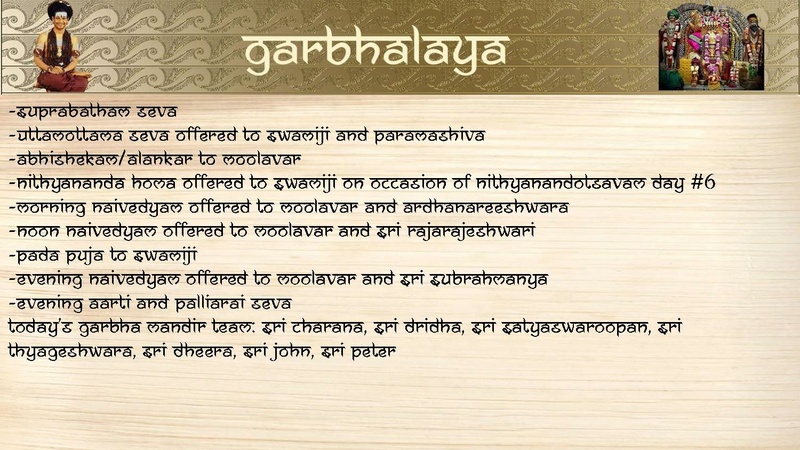 garbhalaya

-suprabatham seva
-uttamottama seva offered to swamiji and paramashiva
-abhishekam/alankar to moolavar
-nithyananda homa offered to swamiji on occasion of nithyanandotsavam day #6
-morning naivedyam offered to moolavar and ardhanareeshwara
-noon naivedyam offered to moolavar and sri rajarajeshwari
-pada puja to swamiji
-evening naivedyam offered to moolavar and sri subrahmanya
-evening aarti and palliarai seva
today's garbha mandir team: sri charana, sri dridha, sri satyaswaroopan, sri thyageshwara, sri dheera, sri john, sri peter